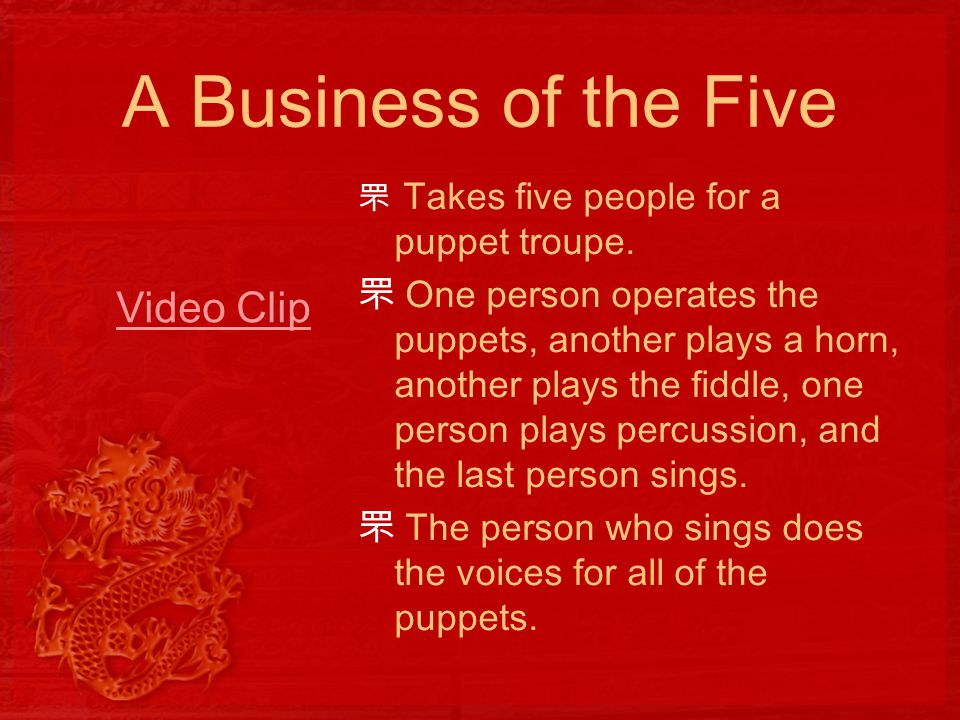 A Business of the Five

Video Clip

罘 Takes five people for a puppet troupe.

罘 One person operates the puppets, another plays a horn, another plays the fiddle, one person plays percussion, and the last person sings.

罘 The person who sings does the voices for all of the puppets.